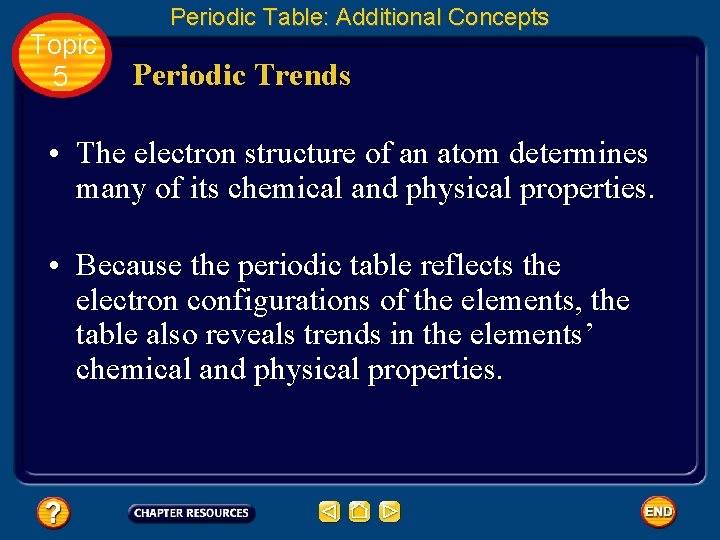 Periodic Table: Additional Concepts

Topic 5

Periodic Trends

• The electron structure of an atom determines many of its chemical and physical properties.

• Because the periodic table reflects the electron configurations of the elements, the table also reveals trends in the elements' chemical and physical properties.

?

CHAPTER RESOURCES

END